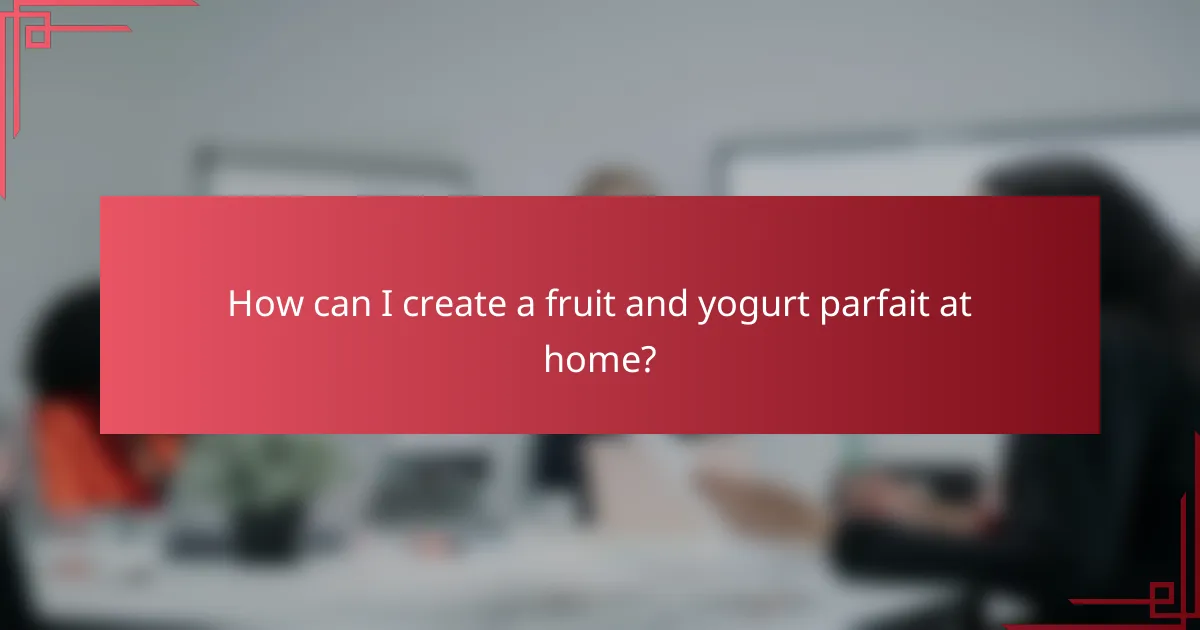 How can I create a fruit and yogurt parfait at home?